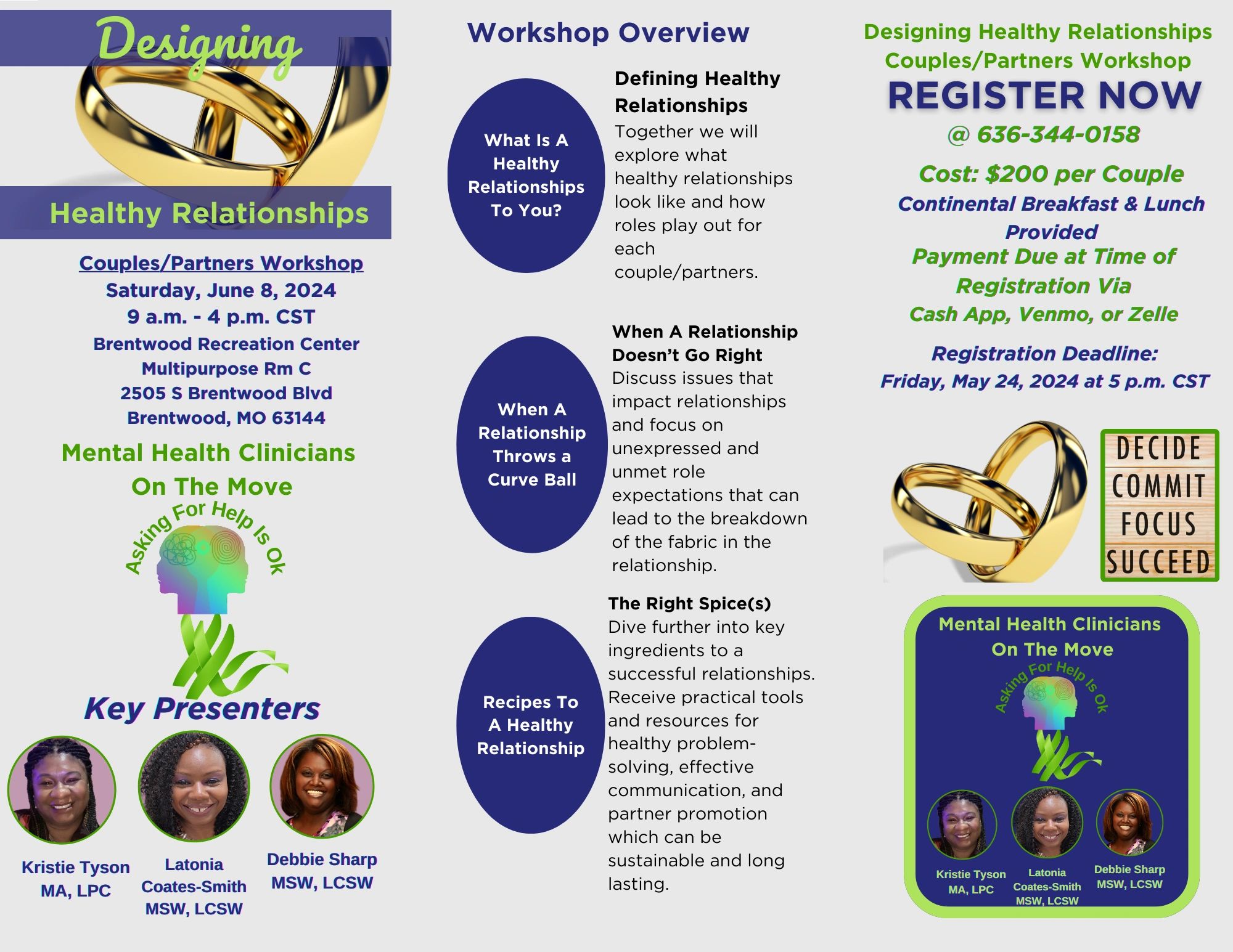 Designing

Healthy Relationships

Couples/Partners Workshop
Saturday, June 8, 2024
9 a.m. - 4 p.m. CST
Brentwood Recreation Center
Multipurpose Rm C
2505 S Brentwood Blvd
Brentwood, MO 63144

Mental Health Clinicians On The Move

Asking For Help Is Ok

Key Presenters

Kristie Tyson MA, LPC

Latonia Coates-Smith MSW, LCSW

Debbie Sharp MSW, LCSW

Workshop Overview

What Is A Healthy Relationships To You?

Defining Healthy Relationships
Together we will explore what healthy relationships look like and how roles play out for each couple/partners.

When A Relationship Throws a Curve Ball

When A Relationship Doesn't Go Right
Discuss issues that impact relationships and focus on unexpressed and unmet role expectations that can lead to the breakdown of the fabric in the relationship.

Recipes To A Healthy Relationship

The Right Spice(s)
Dive further into key ingredients to a successful relationships. Receive practical tools and resources for healthy problem-solving, effective communication, and partner promotion which can be sustainable and long lasting.

Designing Healthy Relationships Couples/Partners Workshop
REGISTER NOW
@ 636-344-0158

Cost: $200 per Couple
Continental Breakfast & Lunch Provided
Payment Due at Time of Registration Via
Cash App, Venmo, or Zelle

Registration Deadline:
Friday, May 24, 2024 at 5 p.m. CST

DECIDE
COMMIT
FOCUS
SUCCEED

Mental Health Clinicians On The Move

Asking For Help Is Ok

Kristie Tyson MA, LPC

Latonia Coates-Smith MSW, LCSW

Debbie Sharp MSW, LCSW